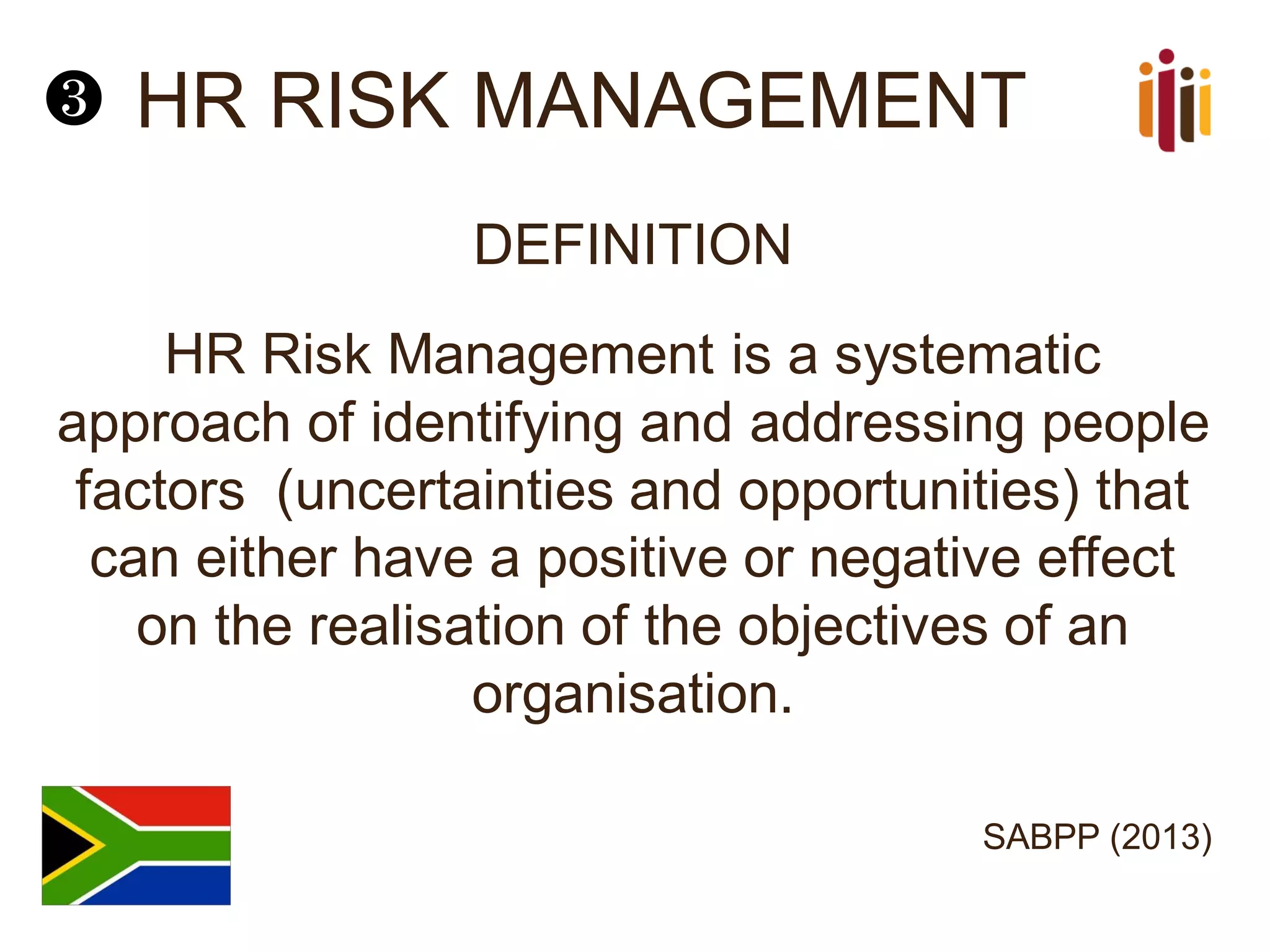 ❸ HR RISK MANAGEMENT

DEFINITION

HR Risk Management is a systematic approach of identifying and addressing people factors  (uncertainties and opportunities) that can either have a positive or negative effect on the realisation of the objectives of an organisation.

SABPP (2013)